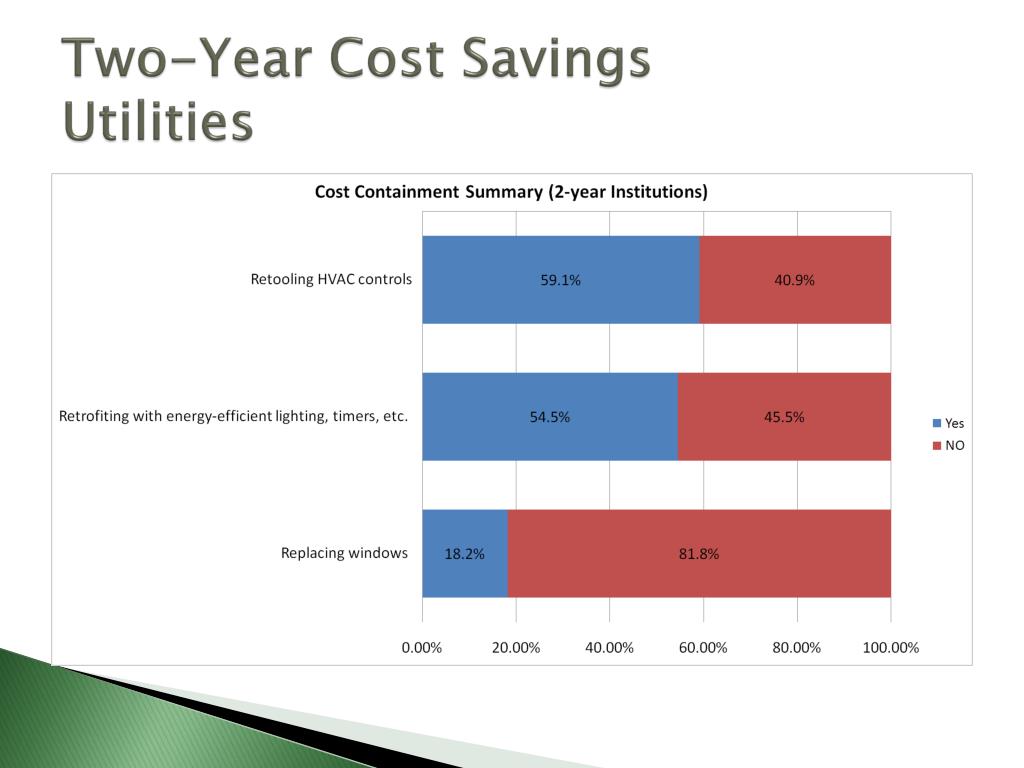 Two-Year Cost Savings Utilities

Cost Containment Summary (2-year Institutions)

Retooling HVAC controls
59.1%
40.9%

Retrofiting with energy-efficient lighting, timers, etc.
54.5%
45.5%

Replacing windows
18.2%
81.8%

Yes
NO

0.00% 20.00% 40.00% 60.00% 80.00% 100.00%